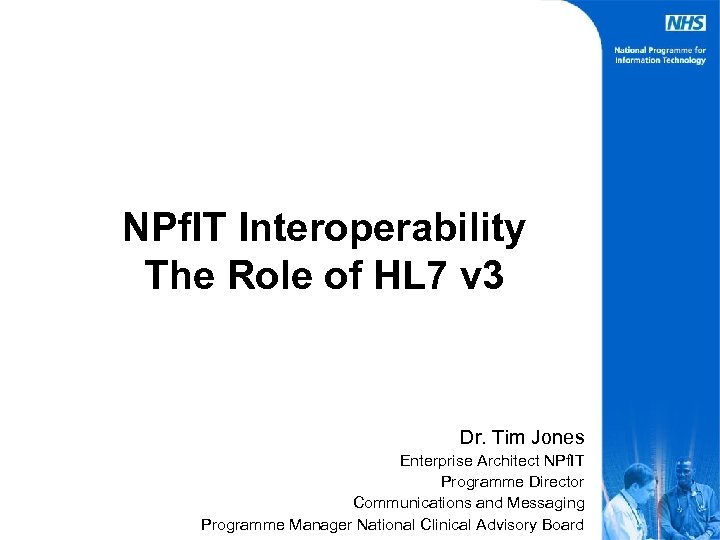 NHS

National Programme for Information Technology

NPfIT Interoperability
The Role of HL7 v3

Dr. Tim Jones
Enterprise Architect NPfIT
Programme Director
Communications and Messaging
Programme Manager National Clinical Advisory Board